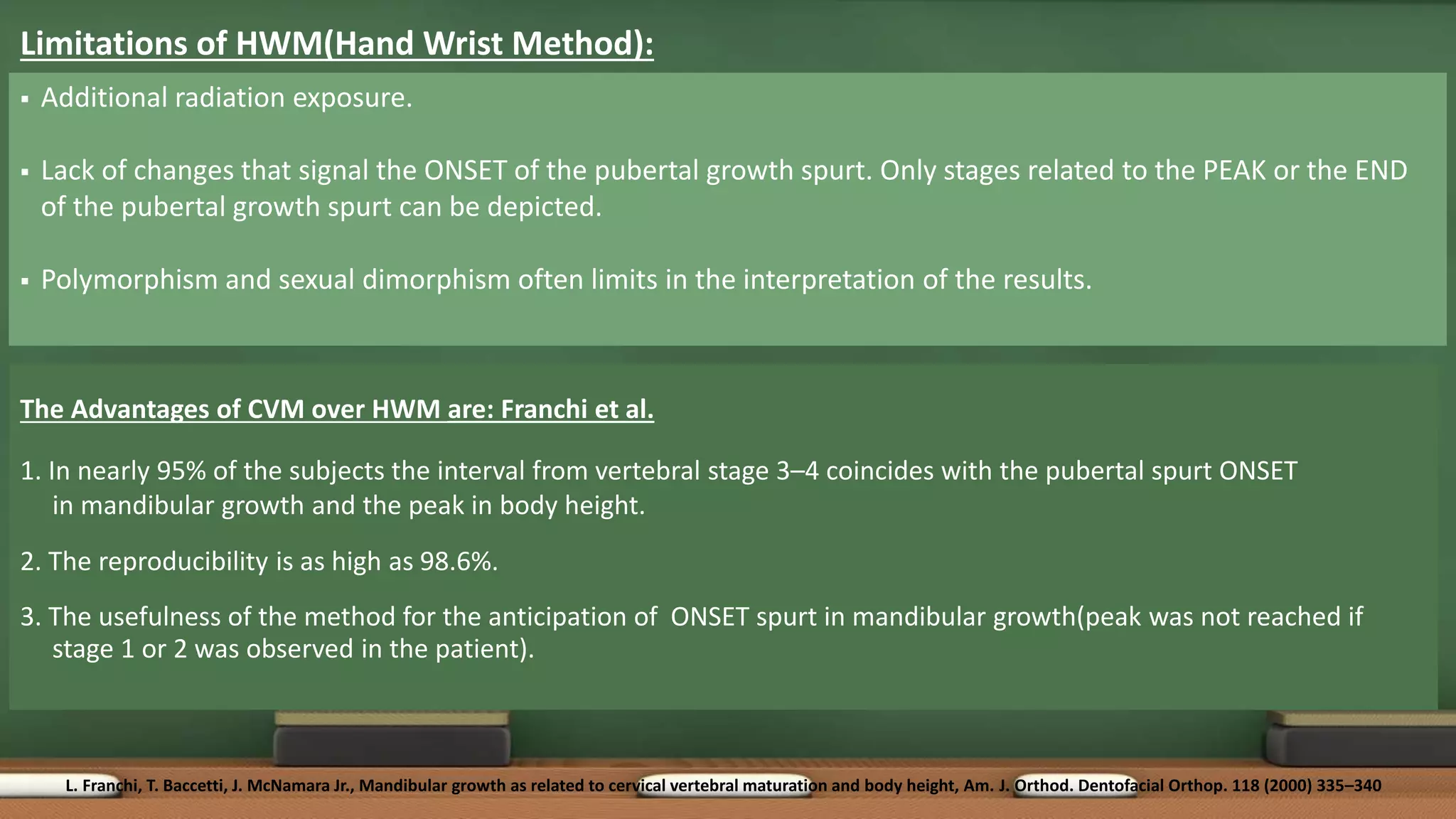 Limitations of HWM(Hand Wrist Method):

▪ Additional radiation exposure.

▪ Lack of changes that signal the ONSET of the pubertal growth spurt. Only stages related to the PEAK or the END of the pubertal growth spurt can be depicted.

▪ Polymorphism and sexual dimorphism often limits in the interpretation of the results.

The Advantages of CVM over HWM are: Franchi et al.

1. In nearly 95% of the subjects the interval from vertebral stage 3–4 coincides with the pubertal spurt ONSET in mandibular growth and the peak in body height.

2. The reproducibility is as high as 98.6%.

3. The usefulness of the method for the anticipation of ONSET spurt in mandibular growth(peak was not reached if stage 1 or 2 was observed in the patient).

L. Franchi, T. Baccetti, J. McNamara Jr., Mandibular growth as related to cervical vertebral maturation and body height, Am. J. Orthod. Dentofacial Orthop. 118 (2000) 335–340